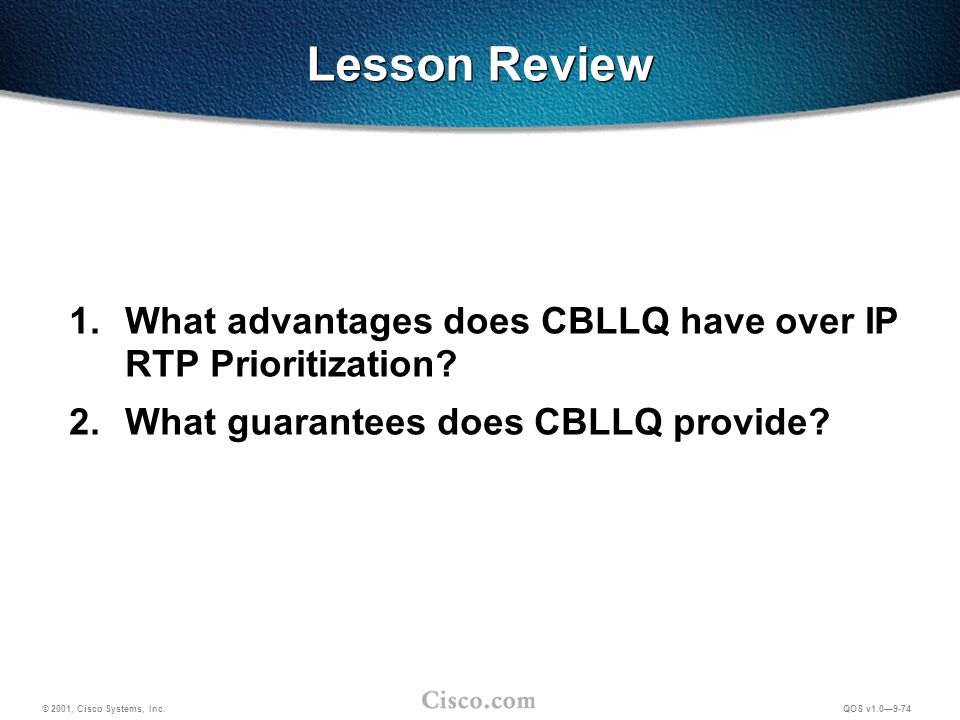 Lesson Review

1. What advantages does CBLLQ have over IP RTP Prioritization?

2. What guarantees does CBLLQ provide?

© 2001, Cisco Systems, Inc.

Cisco.com

QOS v1.0—9-74